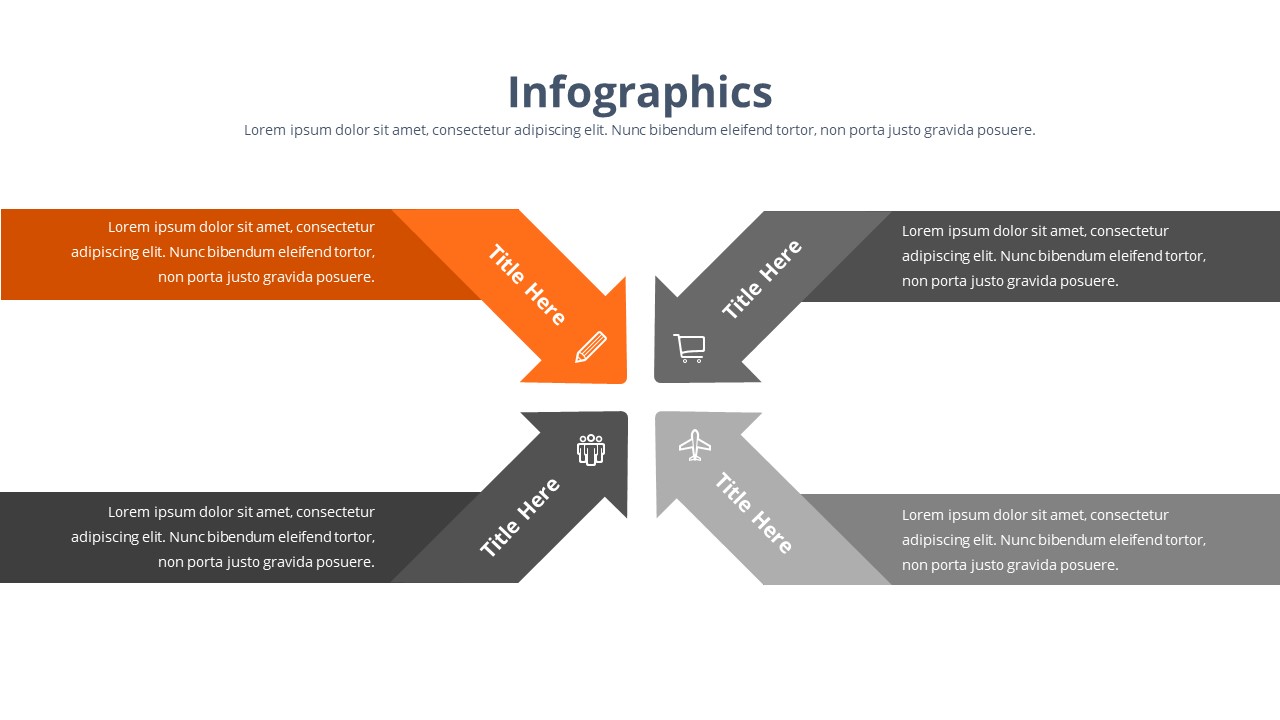 Infographics

Lorem ipsum dolor sit amet, consectetur adipiscing elit. Nunc bibendum eleifend tortor, non porta justo gravida posuere.

Lorem ipsum dolor sit amet, consectetur adipiscing elit. Nunc bibendum eleifend tortor, non porta justo gravida posuere.

Title Here

Title Here

Lorem ipsum dolor sit amet, consectetur adipiscing elit. Nunc bibendum eleifend tortor, non porta justo gravida posuere.

Lorem ipsum dolor sit amet, consectetur adipiscing elit. Nunc bibendum eleifend tortor, non porta justo gravida posuere.

Title Here

Title Here

Lorem ipsum dolor sit amet, consectetur adipiscing elit. Nunc bibendum eleifend tortor, non porta justo gravida posuere.